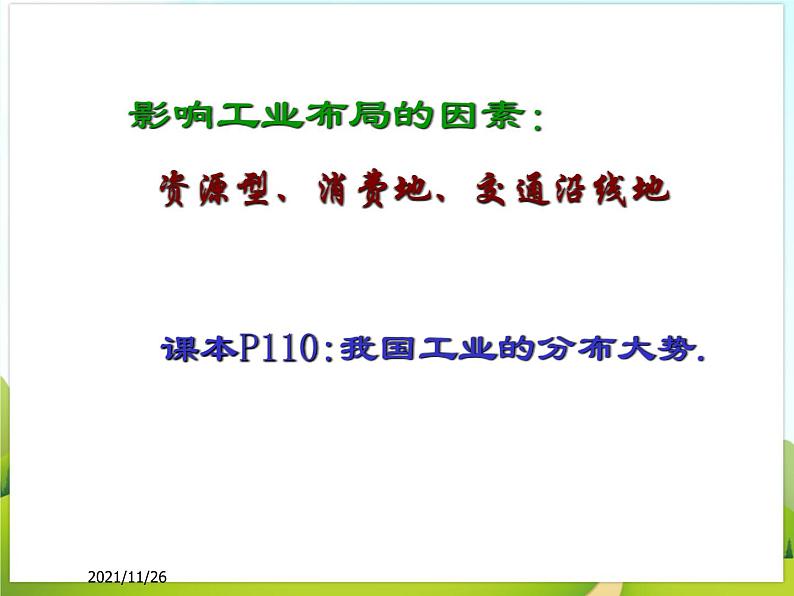 影响工业布局的因素：

资源型、消费地、交通沿线地

课本P110：我国工业的分布大势.

2021/11/26